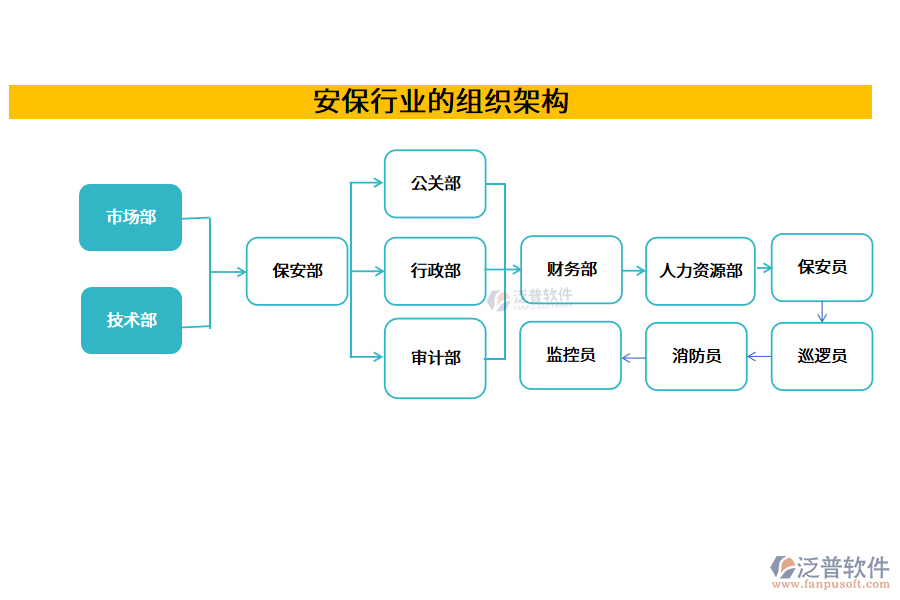 安保行业的组织架构

市场部

技术部

保安部

公关部

行政部

审计部

财务部

人力资源部

保安员

巡逻员

消防员

监控员

泛普软件

泛普软件
www.fanpusoft.com